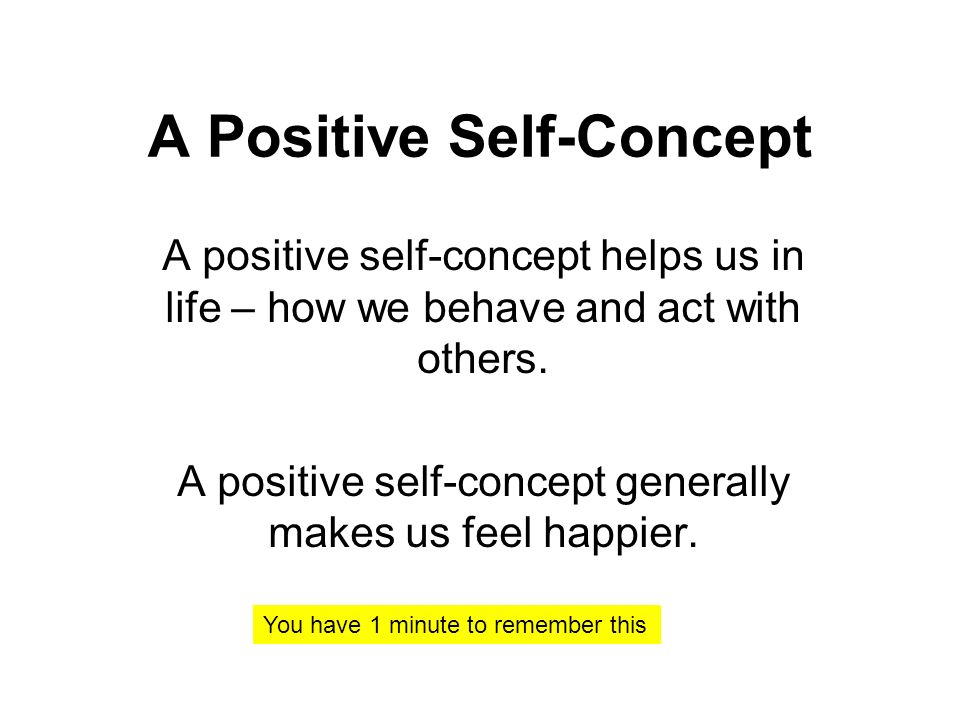 A Positive Self-Concept

A positive self-concept helps us in life – how we behave and act with others.

A positive self-concept generally makes us feel happier.

You have 1 minute to remember this